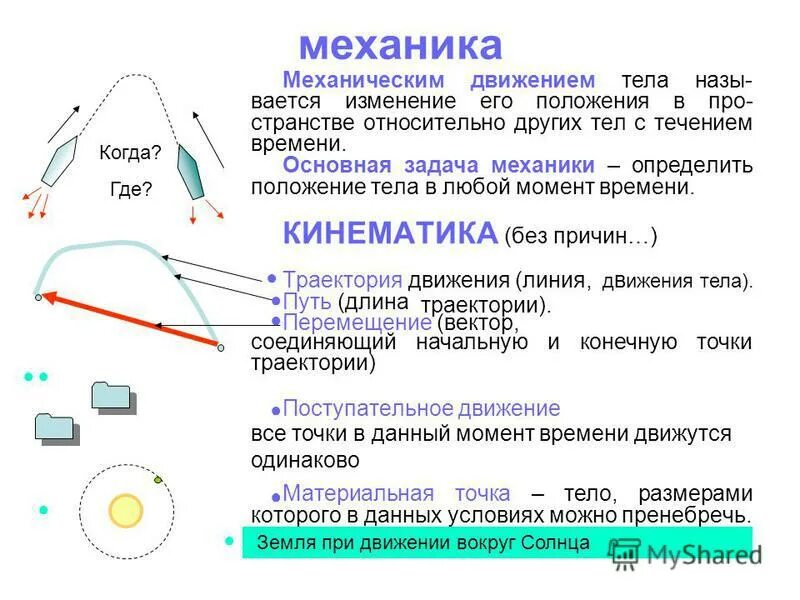 механика

Когда?

Где?

Механическим движением тела называется изменение его положения в пространстве относительно других тел с течением времени.

Основная задача механики – определить положение тела в любой момент времени.

КИНЕМАТИКА (без причин…)

• Траектория движения (линия, движения тела).
• Путь (длина траектории).
• Перемещение (вектор, соединяющий начальную и конечную точки траектории)

• Поступательное движение
все точки в данный момент времени движутся одинаково

• Материальная точка – тело, размерами которого в данных условиях можно пренебречь.

Земля при движении вокруг Солнца

MyShared